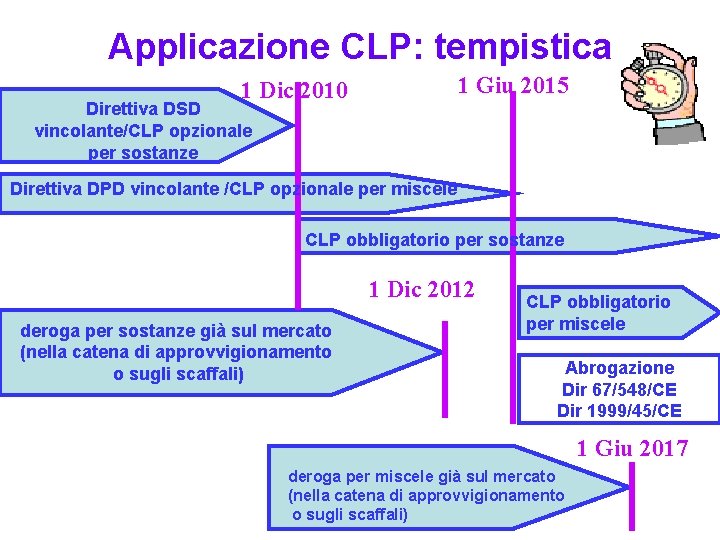 Applicazione CLP: tempistica

1 Dic 2010

1 Giu 2015

Direttiva DSD vincolante/CLP opzionale per sostanze

Direttiva DPD vincolante /CLP opzionale per miscele

CLP obbligatorio per sostanze

1 Dic 2012

CLP obbligatorio per miscele

deroga per sostanze già sul mercato (nella catena di approvvigionamento o sugli scaffali)

Abrogazione
Dir 67/548/CE
Dir 1999/45/CE

1 Giu 2017

deroga per miscele già sul mercato (nella catena di approvvigionamento o sugli scaffali)